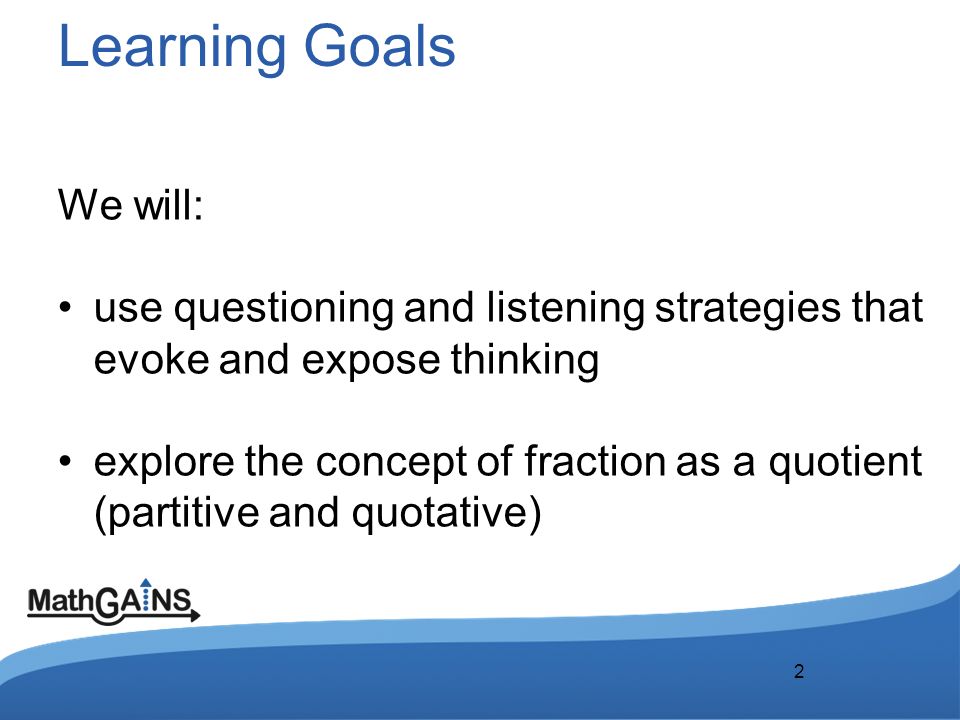 Learning Goals

We will:

• use questioning and listening strategies that evoke and expose thinking

• explore the concept of fraction as a quotient (partitive and quotative)

MathGAINS

2